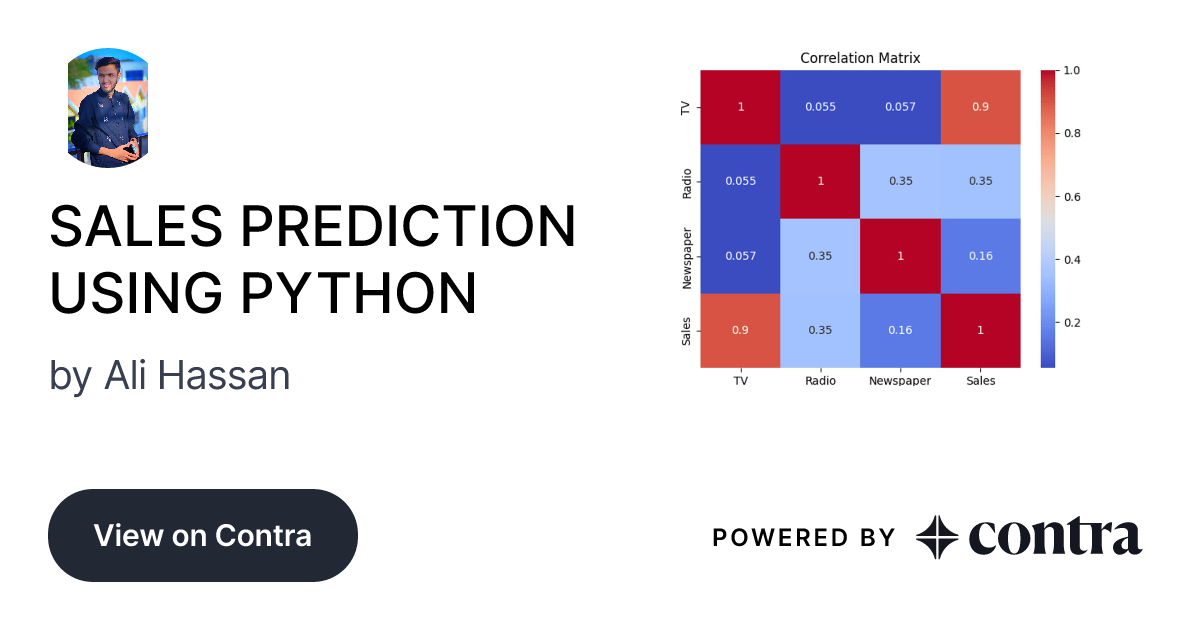 SALES PREDICTION USING PYTHON

by Ali Hassan

View on Contra

Correlation Matrix

| | TV | Radio | Newspaper | Sales |
|---|---|---|---|---|
| TV | 1 | 0.055 | 0.057 | 0.9 |
| Radio | 0.055 | 1 | 0.35 | 0.35 |
| Newspaper | 0.057 | 0.35 | 1 | 0.16 |
| Sales | 0.9 | 0.35 | 0.16 | 1 |

1.0
0.8
0.6
0.4
0.2

POWERED BY contra